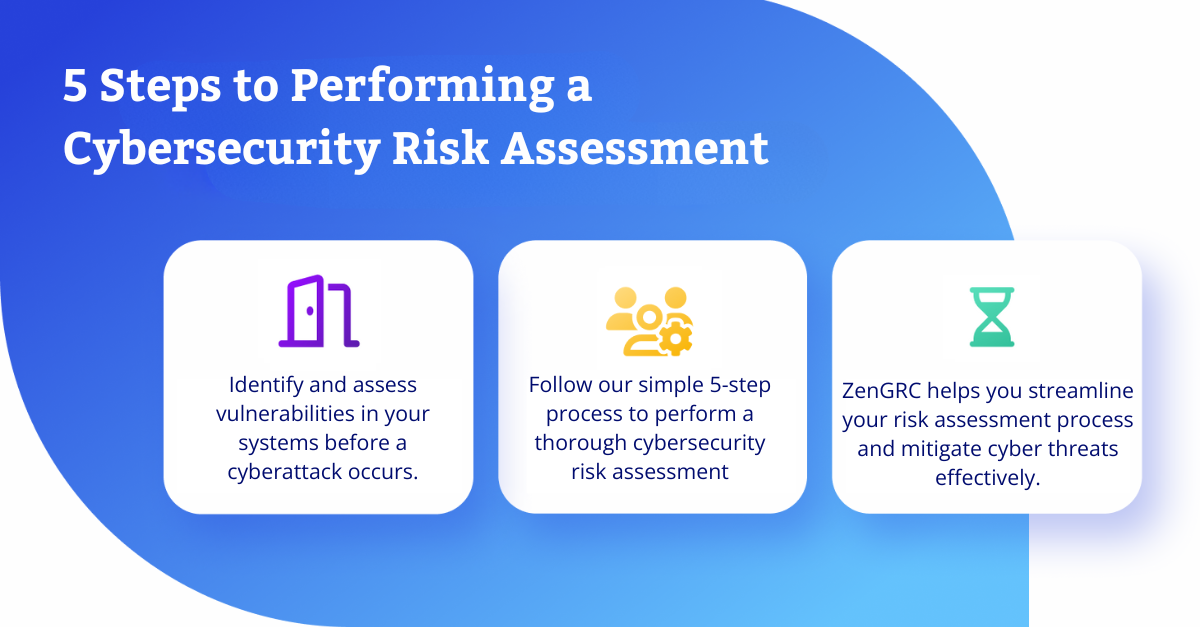 5 Steps to Performing a Cybersecurity Risk Assessment

Identify and assess vulnerabilities in your systems before a cyberattack occurs.

Follow our simple 5-step process to perform a thorough cybersecurity risk assessment

ZenGRC helps you streamline your risk assessment process and mitigate cyber threats effectively.